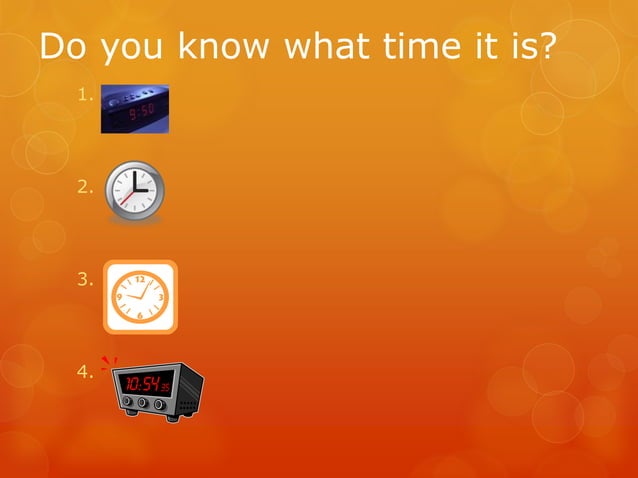 Do you know what time it is?

1. 9:50

2.

3. 12 3 6 9

4. 10:54 35